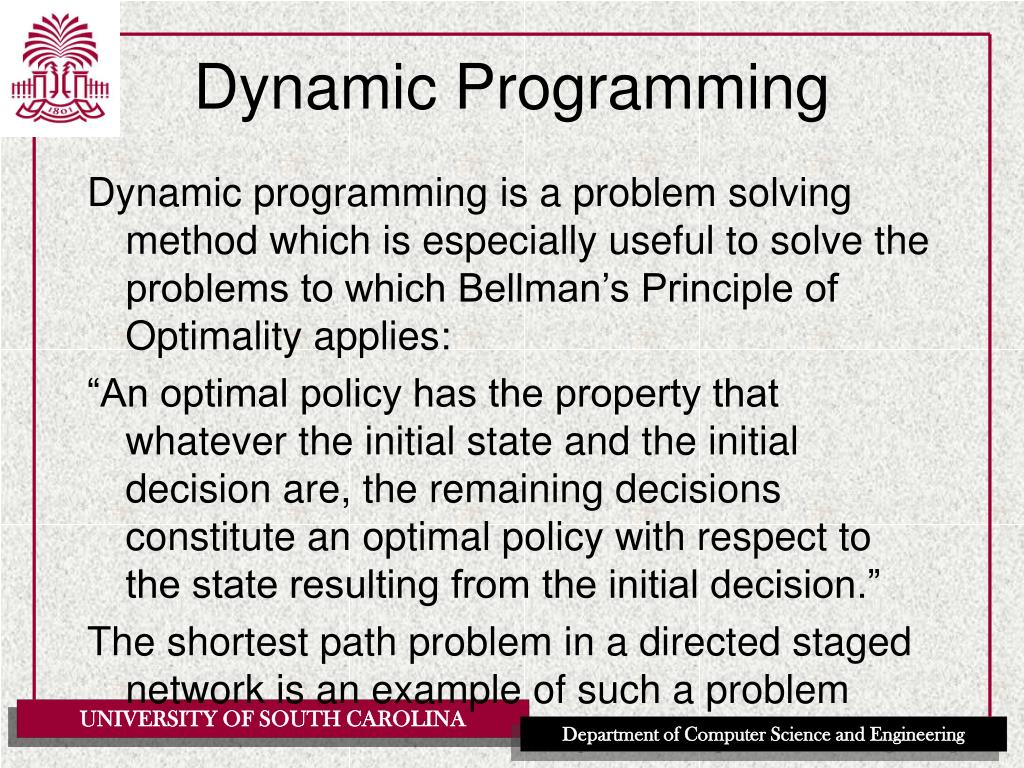 1801

Dynamic Programming

Dynamic programming is a problem solving method which is especially useful to solve the problems to which Bellman’s Principle of Optimality applies:

“An optimal policy has the property that whatever the initial state and the initial decision are, the remaining decisions constitute an optimal policy with respect to the state resulting from the initial decision.”

The shortest path problem in a directed staged network is an example of such a problem

UNIVERSITY OF SOUTH CAROLINA

Department of Computer Science and Engineering